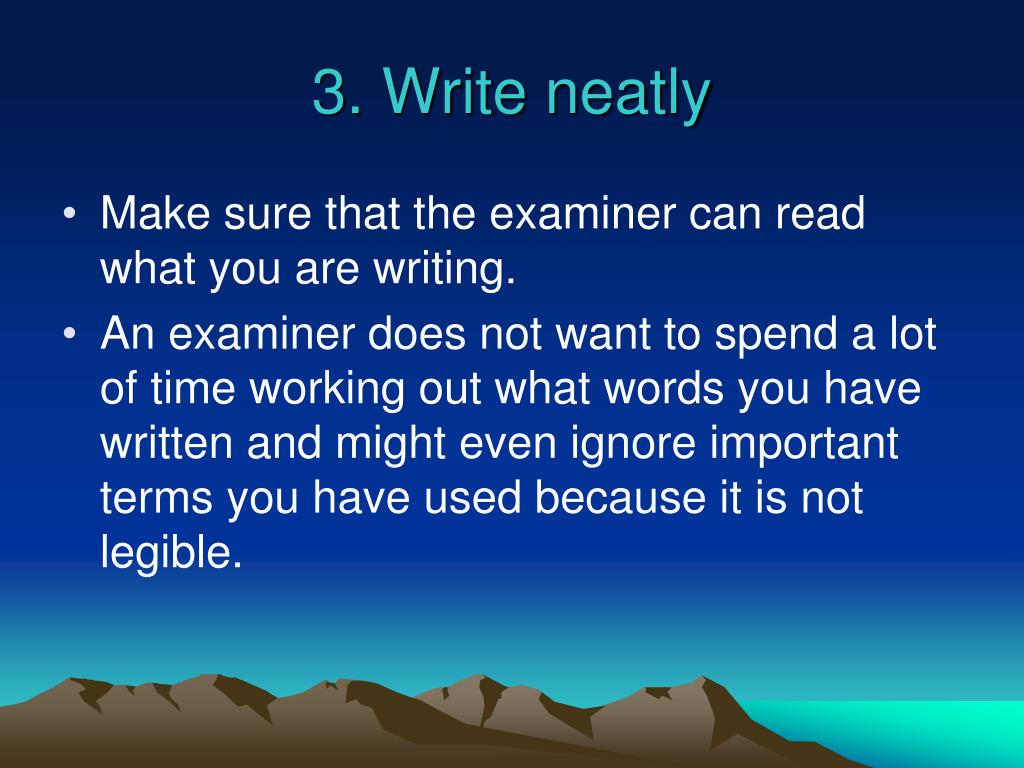 3. Write neatly

• Make sure that the examiner can read what you are writing.
• An examiner does not want to spend a lot of time working out what words you have written and might even ignore important terms you have used because it is not legible.